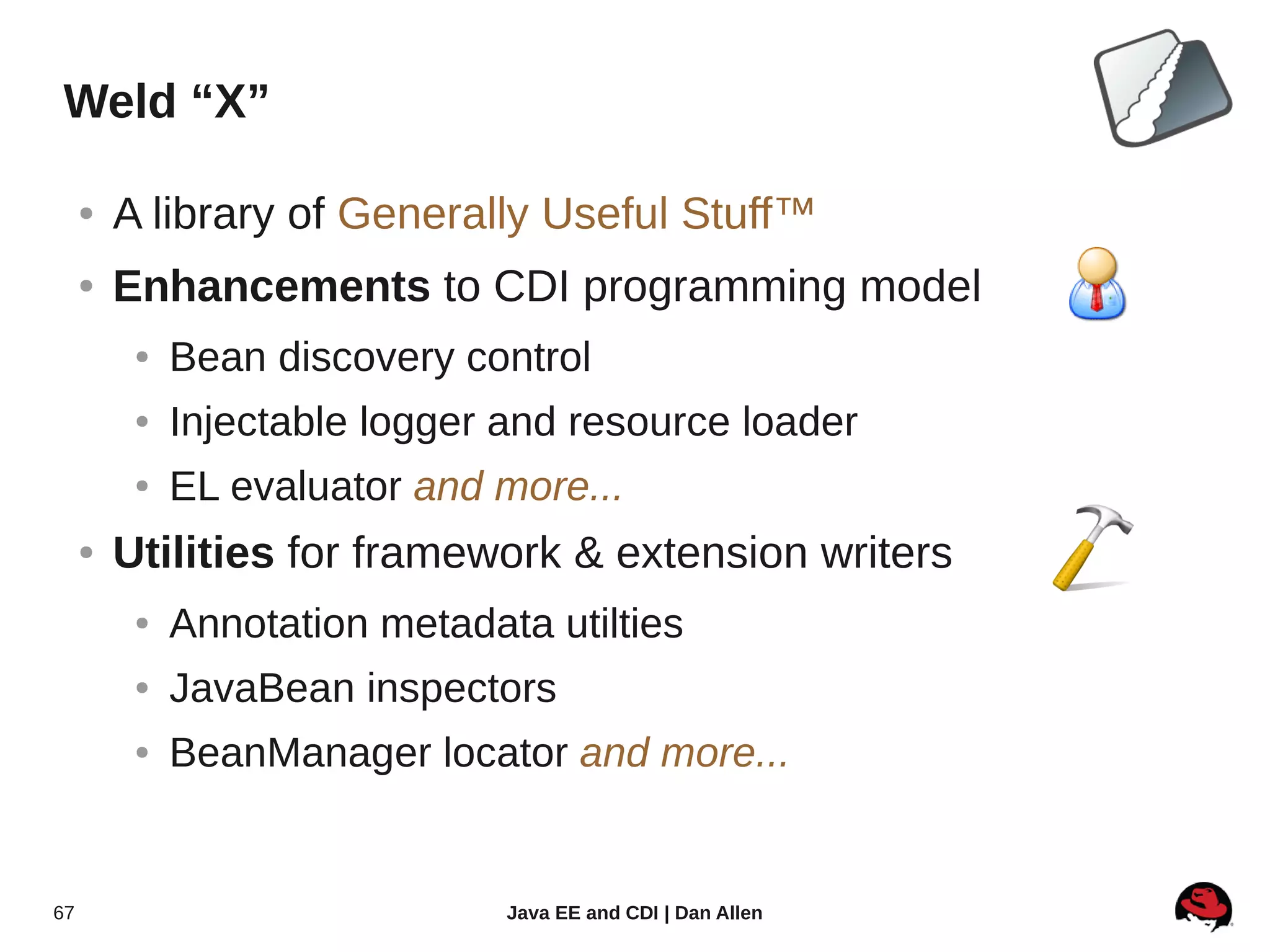 Weld “X”

• A library of Generally Useful Stuff™
• Enhancements to CDI programming model
  • Bean discovery control
  • Injectable logger and resource loader
  • EL evaluator and more...
• Utilities for framework & extension writers
  • Annotation metadata utilties
  • JavaBean inspectors
  • BeanManager locator and more...

67

Java EE and CDI | Dan Allen